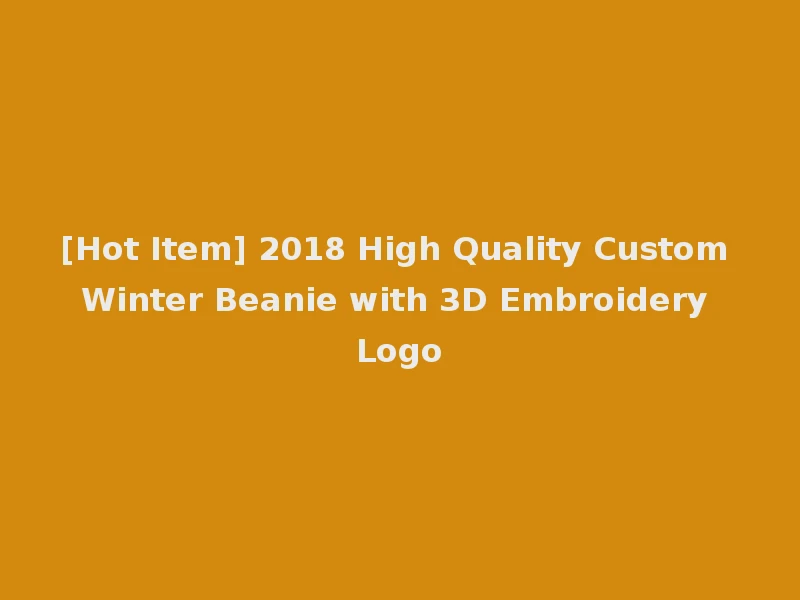 [Hot Item] 2018 High Quality Custom Winter Beanie with 3D Embroidery Logo